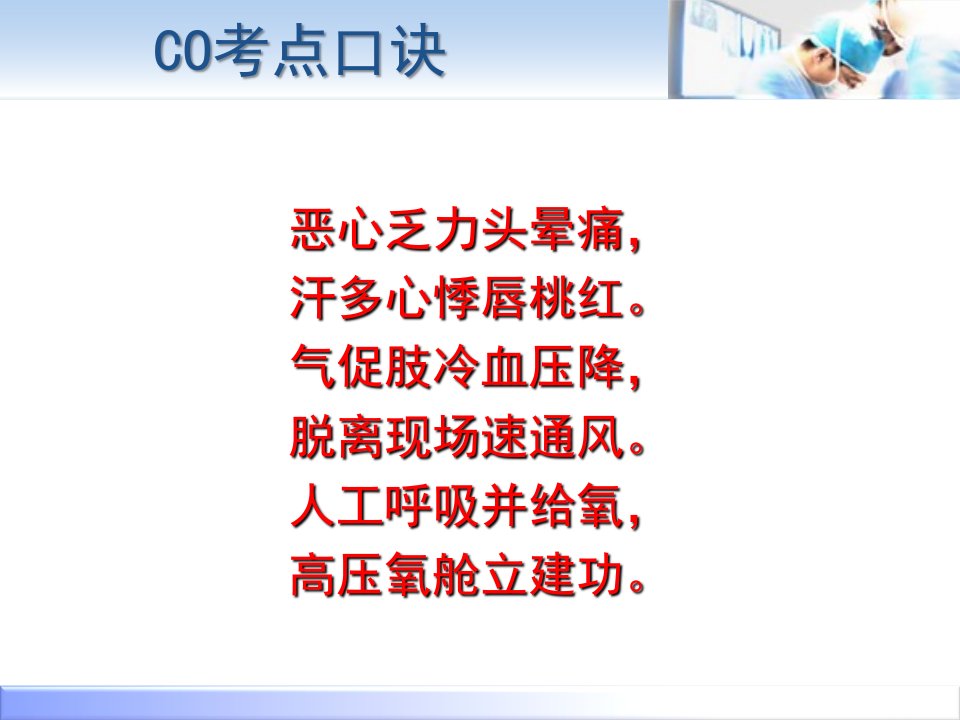 CO考点口诀

恶心乏力头晕痛，
汗多心悸唇桃红。
气促肢冷血压降，
脱离现场速通风。
人工呼吸并给氧，
高压氧舱立建功。